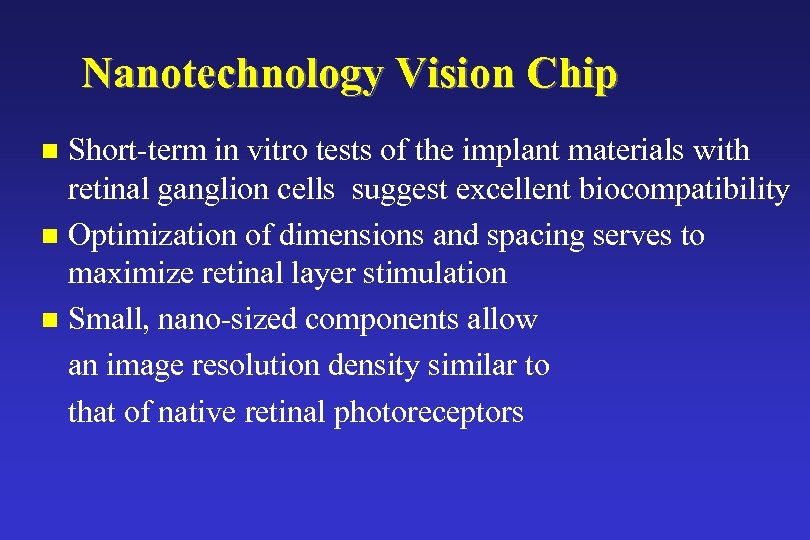 Nanotechnology Vision Chip

- Short-term in vitro tests of the implant materials with retinal ganglion cells suggest excellent biocompatibility
- Optimization of dimensions and spacing serves to maximize retinal layer stimulation
- Small, nano-sized components allow an image resolution density similar to that of native retinal photoreceptors